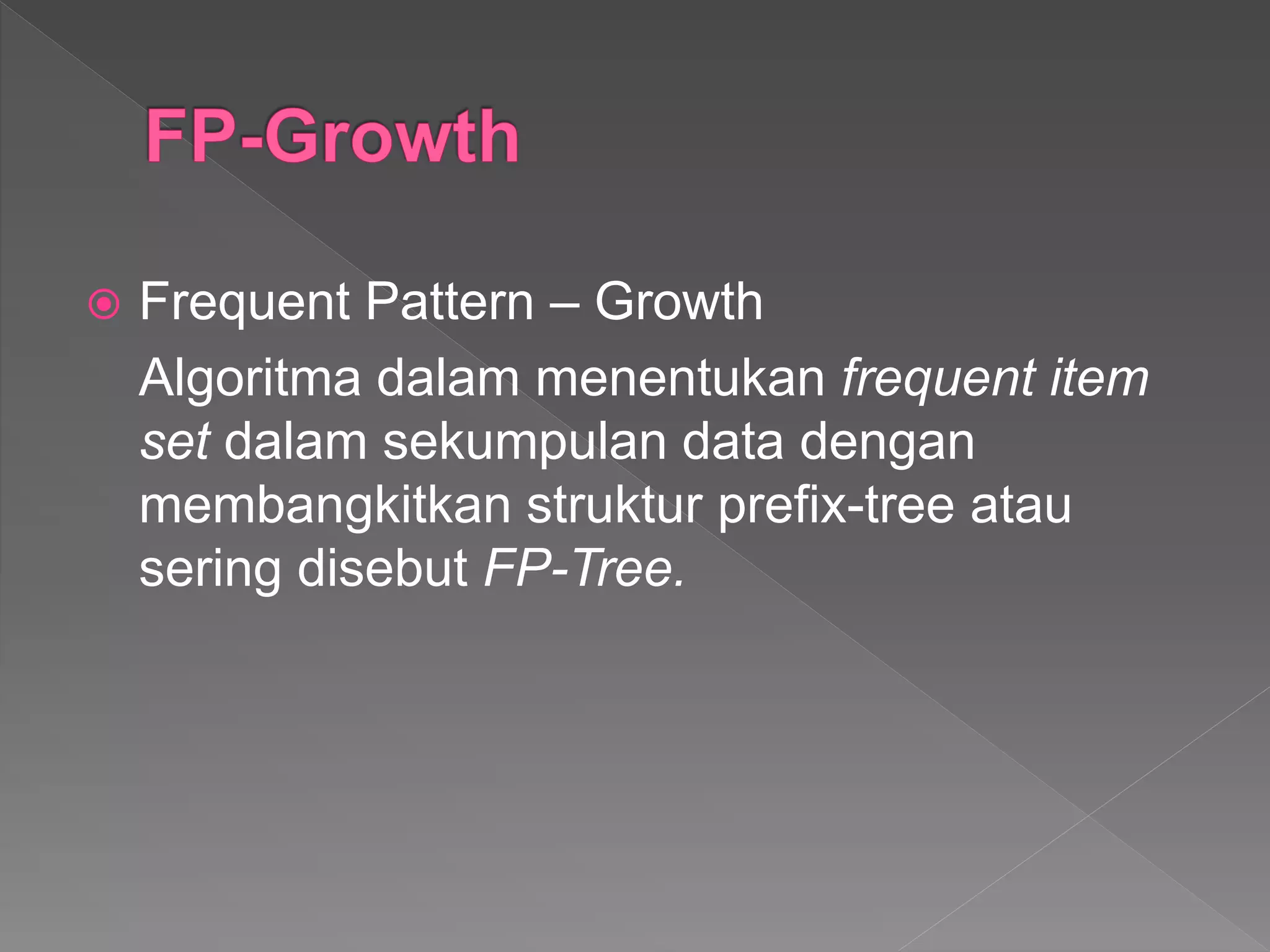 FP-Growth

Frequent Pattern – Growth

Algoritma dalam menentukan frequent item set dalam sekumpulan data dengan membangkitkan struktur prefix-tree atau sering disebut FP-Tree.